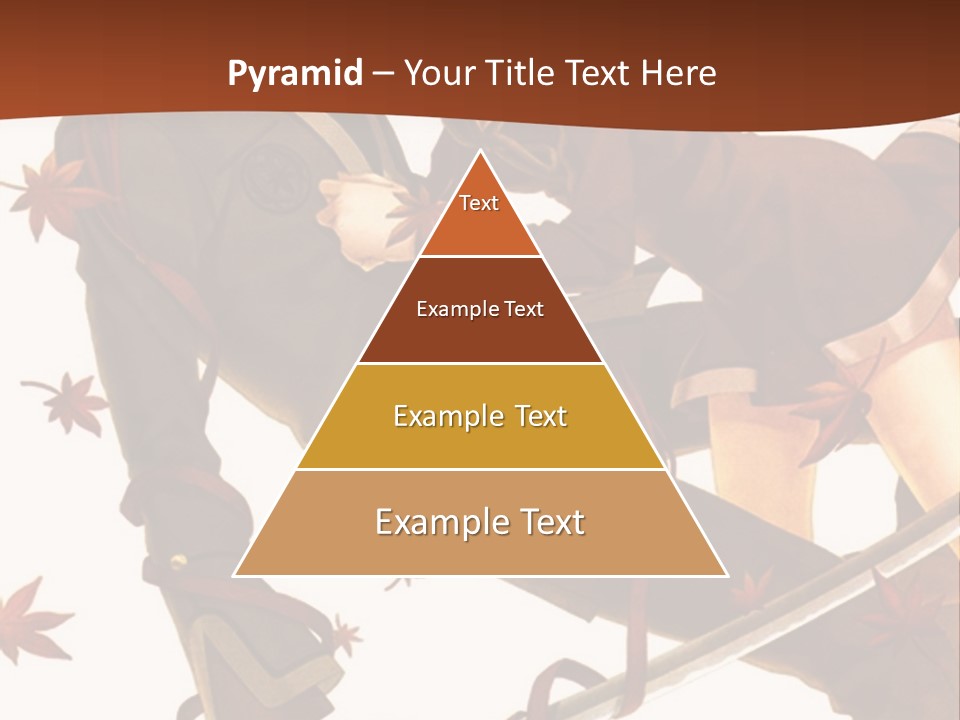 Pyramid – Your Title Text Here

Text

Example Text

Example Text

Example Text